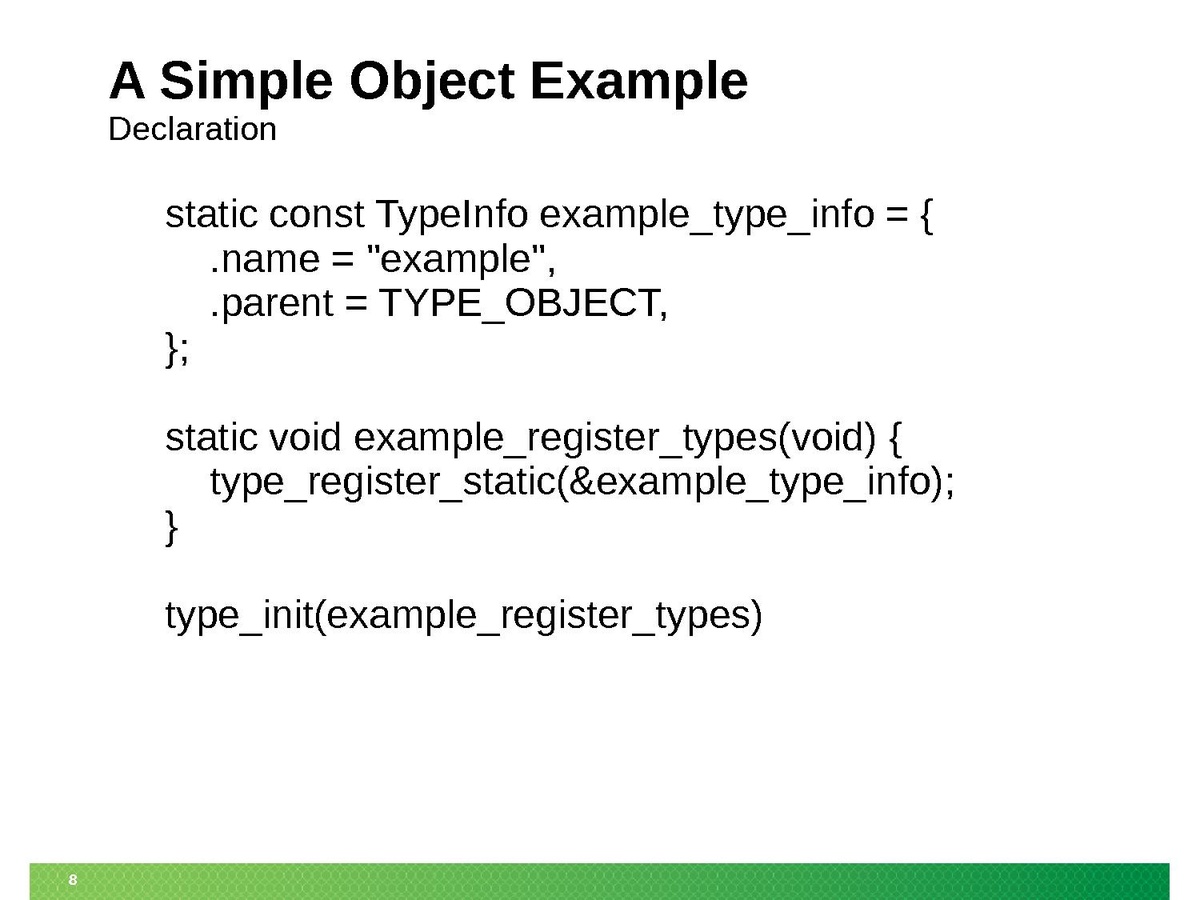 A Simple Object Example
Declaration

static const TypeInfo example_type_info = {
    .name = "example",
    .parent = TYPE_OBJECT,
};

static void example_register_types(void) {
    type_register_static(&example_type_info);
}

type_init(example_register_types)

8